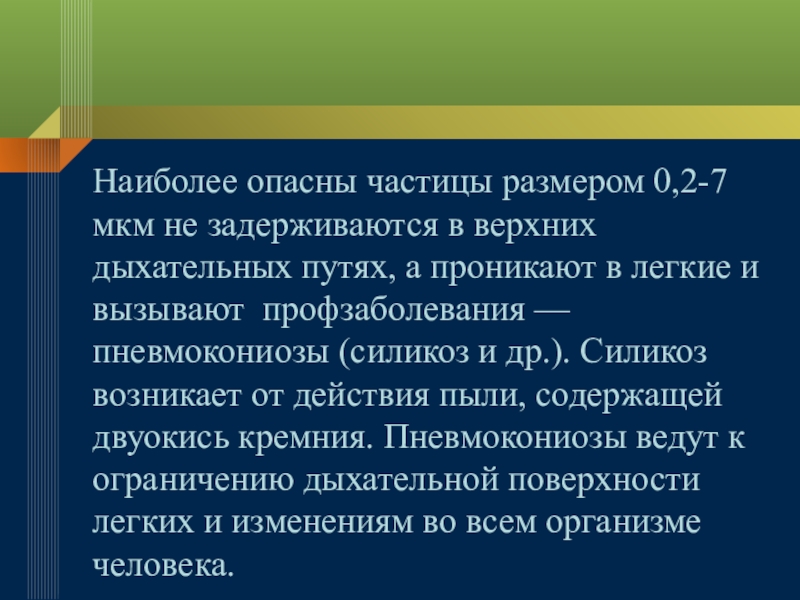 Наиболее опасны частицы размером 0,2-7 мкм не задерживаются в верхних дыхательных путях, а проникают в легкие и вызывают  профзаболевания — пневмокониозы (силикоз и др.). Силикоз возникает от действия пыли, содержащей двуокись кремния. Пневмокониозы ведут к ограничению дыхательной поверхности легких и изменениям во всем организме человека.